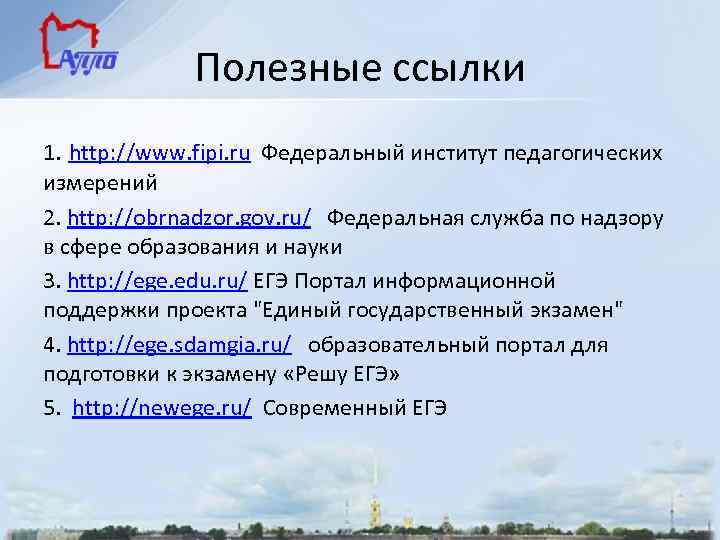 АППО

Полезные ссылки

1. http://www.fipi.ru Федеральный институт педагогических измерений

2. http://obrnadzor.gov.ru/ Федеральная служба по надзору в сфере образования и науки

3. http://ege.edu.ru/ ЕГЭ Портал информационной поддержки проекта "Единый государственный экзамен"

4. http://ege.sdamgia.ru/ образовательный портал для подготовки к экзамену «Решу ЕГЭ»

5. http://newege.ru/ Современный ЕГЭ